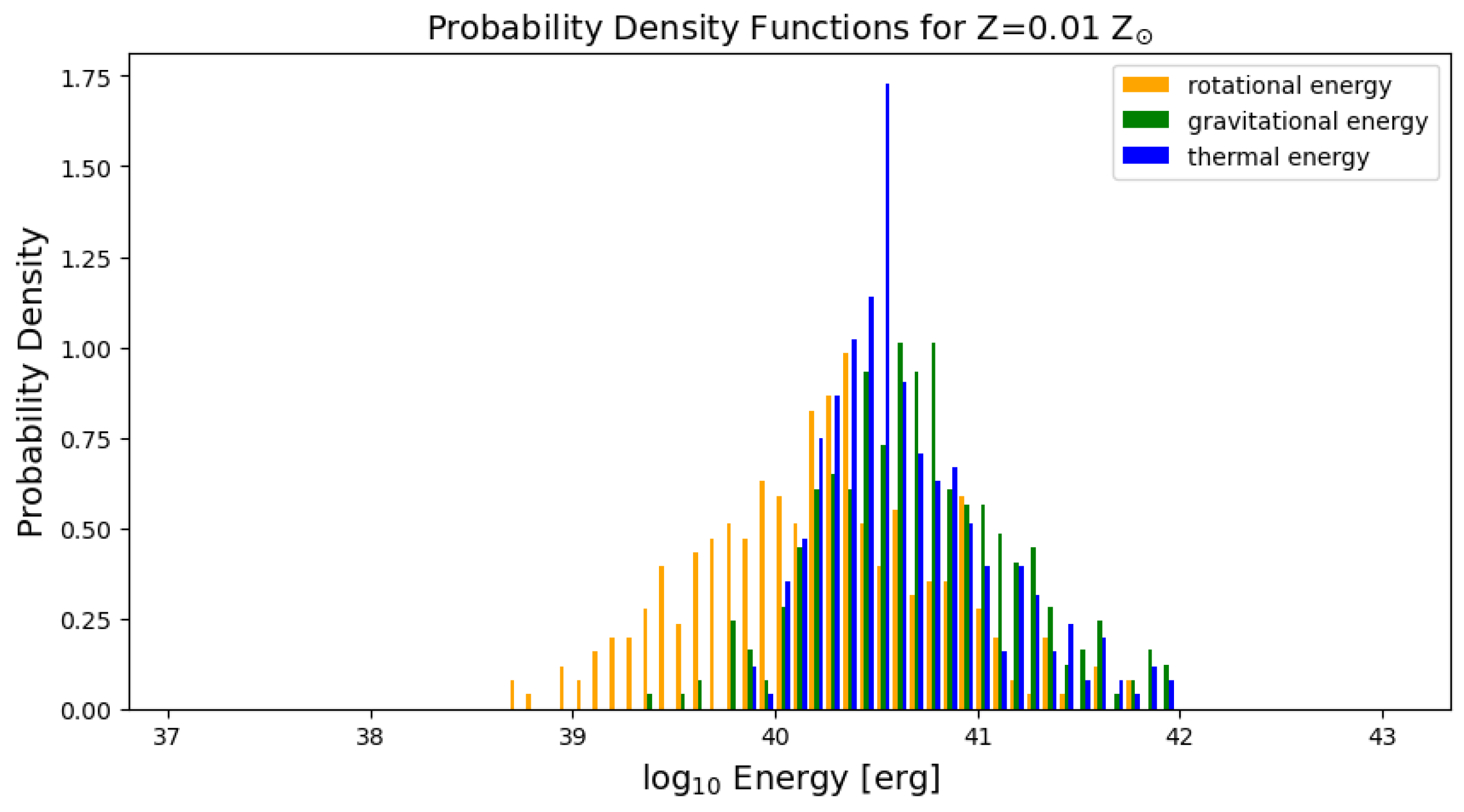 Probability Density Functions for Z=0.01 $Z_{\odot}$

rotational energy
gravitational energy
thermal energy

Probability Density

1.75
1.50
1.25
1.00
0.75
0.50
0.25
0.00

37
38
39
40
41
42
43

$\log_{10}$ Energy [erg]